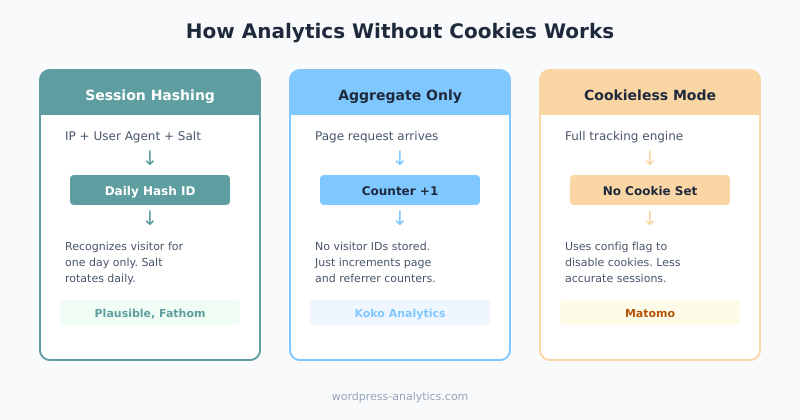 How Analytics Without Cookies Works

Session Hashing

IP + User Agent + Salt

↓

Daily Hash ID

↓

Recognizes visitor for one day only. Salt rotates daily.

Plausible, Fathom

Aggregate Only

Page request arrives

↓

Counter +1

↓

No visitor IDs stored. Just increments page and referrer counters.

Koko Analytics

Cookieless Mode

Full tracking engine

↓

No Cookie Set

↓

Uses config flag to disable cookies. Less accurate sessions.

Matomo

wordpress-analytics.com